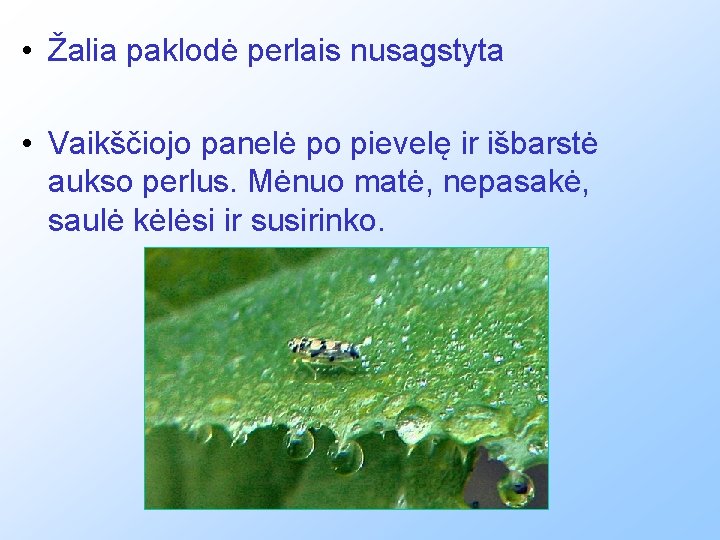 • Žalia paklodė perlais nusagstyta

• Vaikščiojo panelė po pievelę ir išbarstė aukso perlus. Mėnuo matė, nepasakė, saulė kėlėsi ir susirinko.